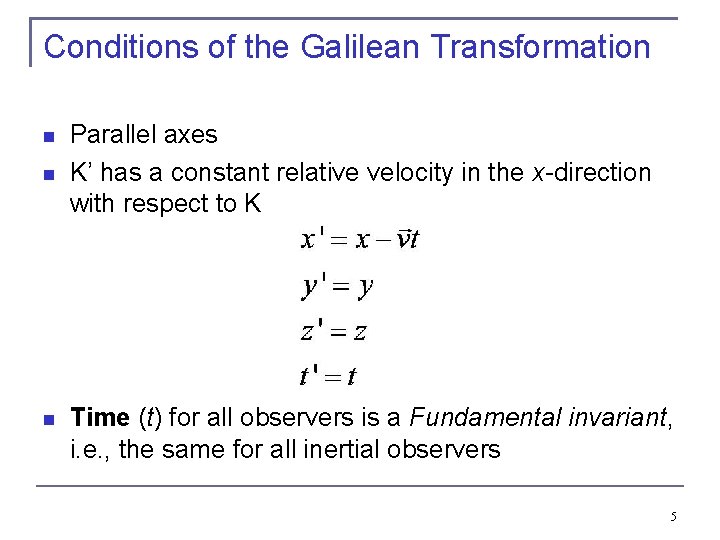 Conditions of the Galilean Transformation

Parallel axes

K’ has a constant relative velocity in the x-direction with respect to K

$x' = x - \vec{v}t$

$y' = y$

$z' = z$

$t' = t$

Time (t) for all observers is a Fundamental invariant, i.e., the same for all inertial observers

5